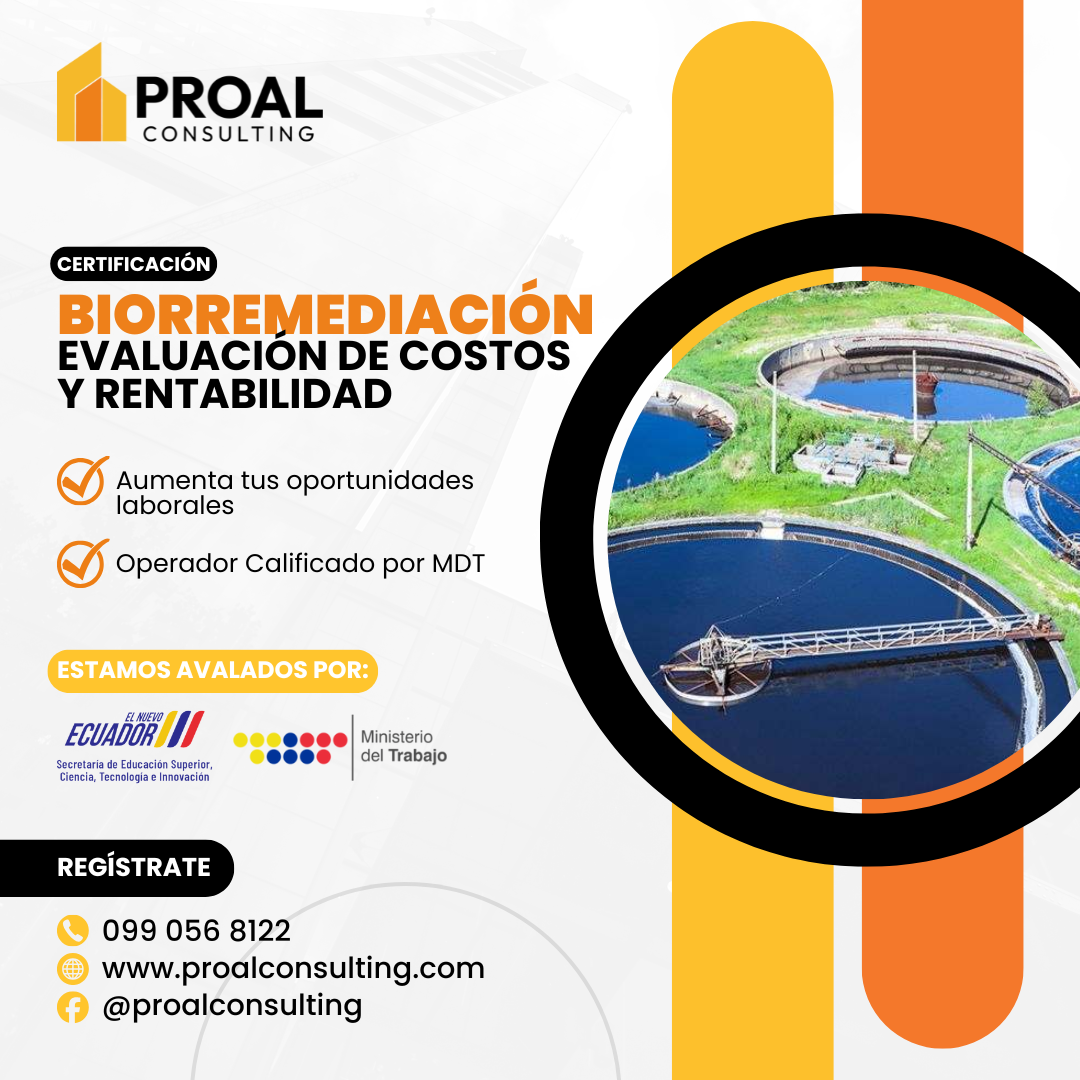 PROAL
CONSULTING

CERTIFICACIÓN

BIORREMEDIACIÓN
EVALUACIÓN DE COSTOS Y RENTABILIDAD

Aumenta tus oportunidades laborales

Operador Calificado por MDT

ESTAMOS AVALADOS POR:

EL NUEVO ECUADOR
Secretaría de Educación Superior, Ciencia, Tecnología e Innovación

Ministerio del Trabajo

REGÍSTRATE

099 056 8122
www.proalconsulting.com
@proalconsulting